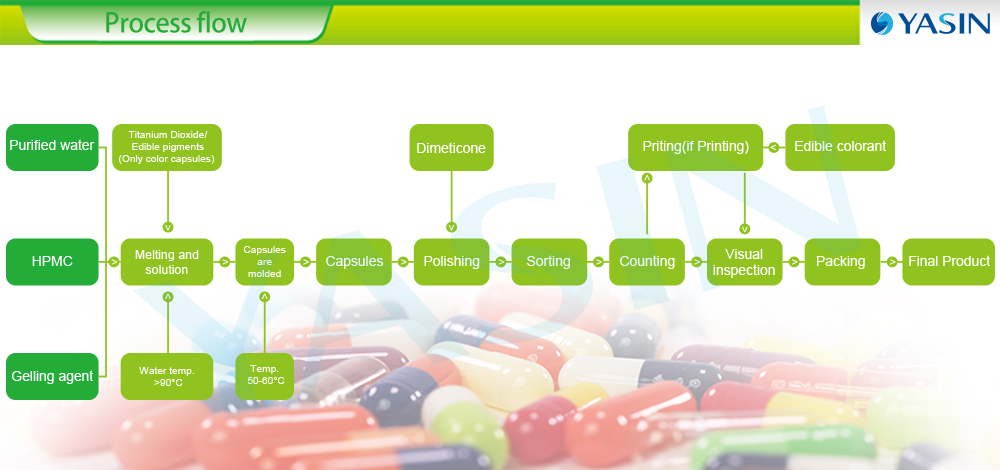 Process flow

YASIN

Purified water

Titanium Dioxide/ Edible pigments (Only color capsules)

Dimeticone

Priting(if Printing)

Edible colorant

HPMC

Melting and solution

Capsules are molded

Capsules

Polishing

Sorting

Counting

Visual inspection

Packing

Final Product

Gelling agent

Water temp. >90°C

Temp. 50-60°C

YASIN